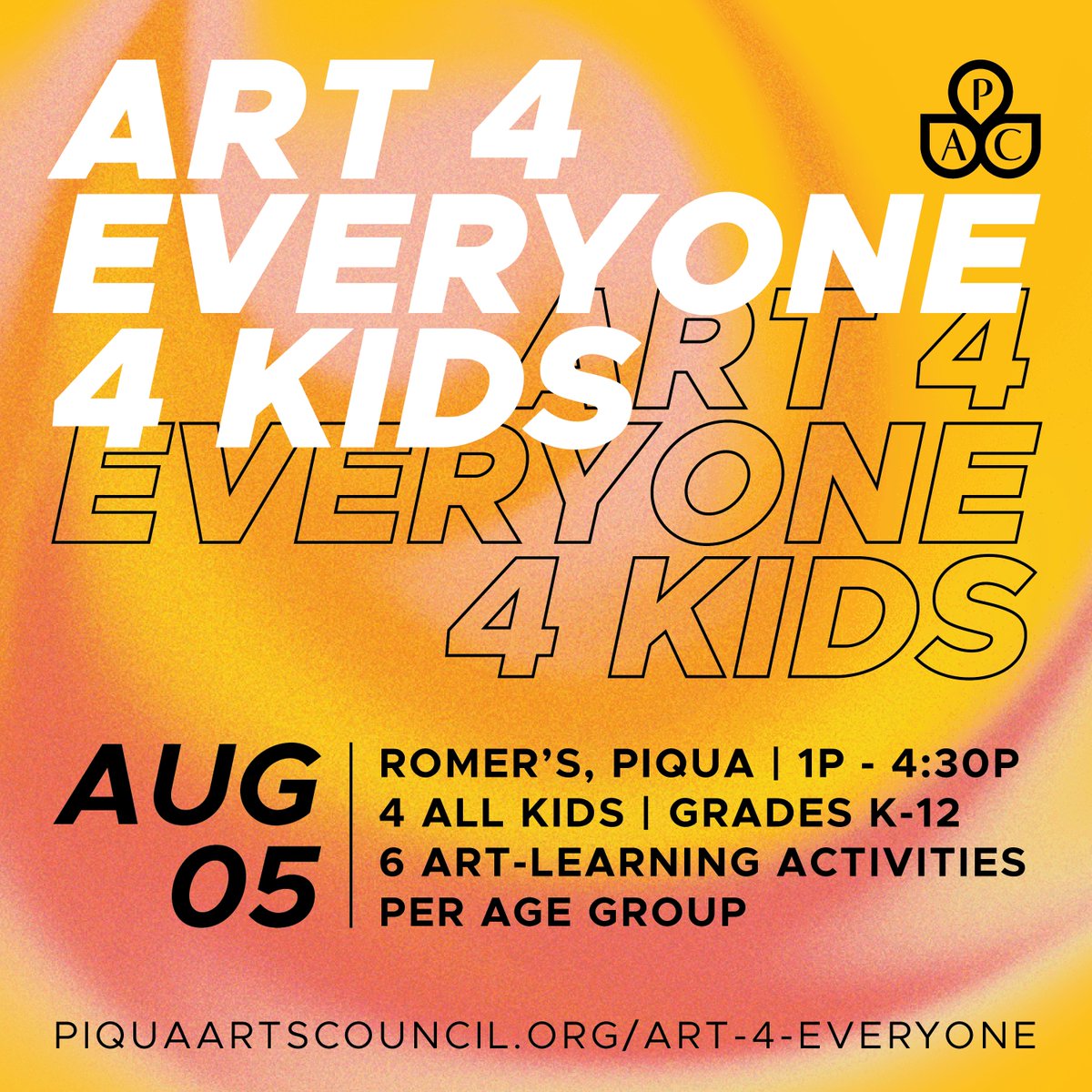 ART 4
EVERYONE
4 KIDS

P
A C

ART 4
EVERYONE
4 KIDS

AUG
05

ROMER'S, PIQUA | 1P - 4:30P
4 ALL KIDS | GRADES K-12
6 ART-LEARNING ACTIVITIES
PER AGE GROUP

PIQUAARTSCOUNCIL.ORG/ART-4-EVERYONE